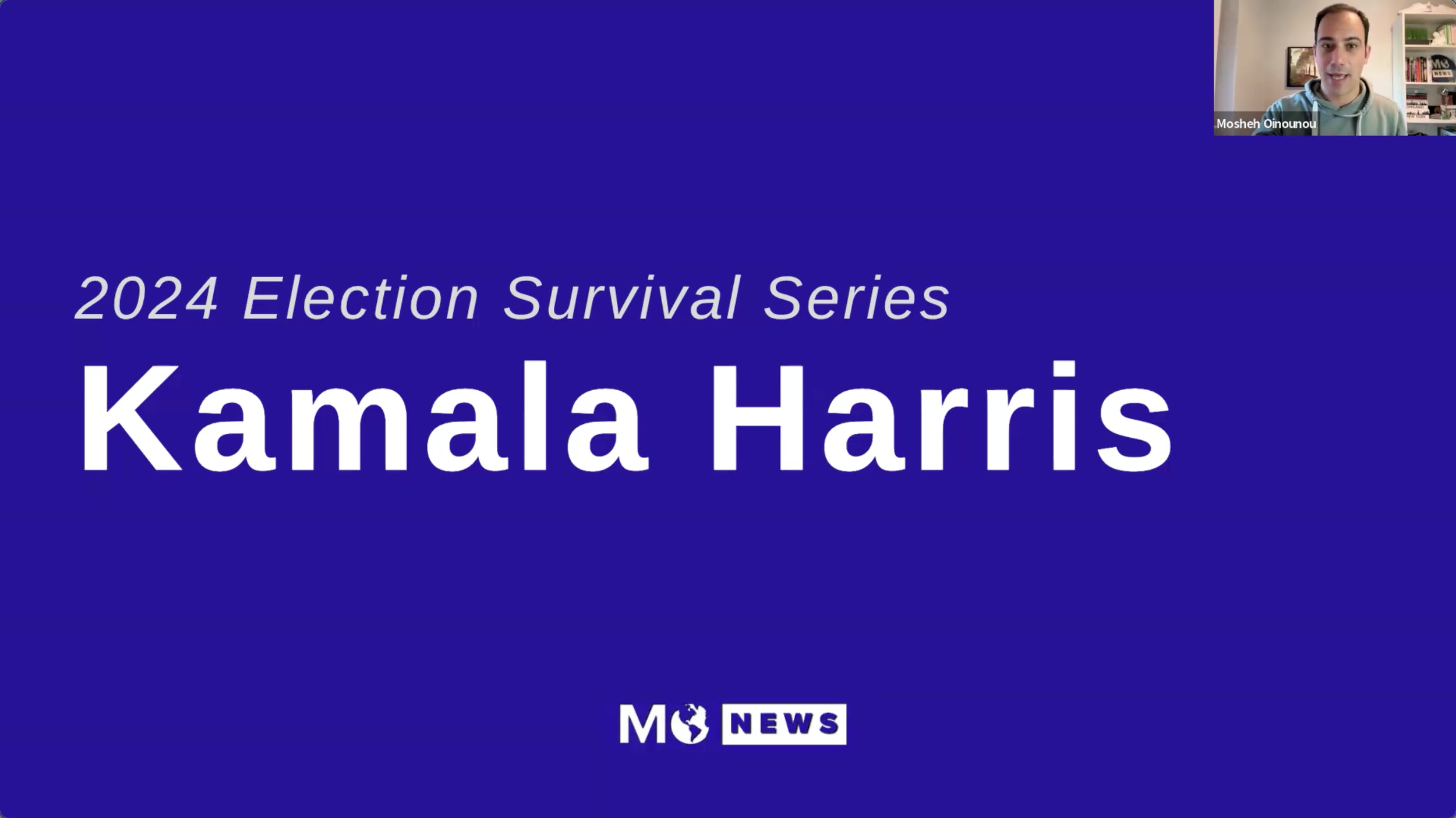 Mosheh Oinounou

2024 Election Survival Series

Kamala Harris

MO NEWS